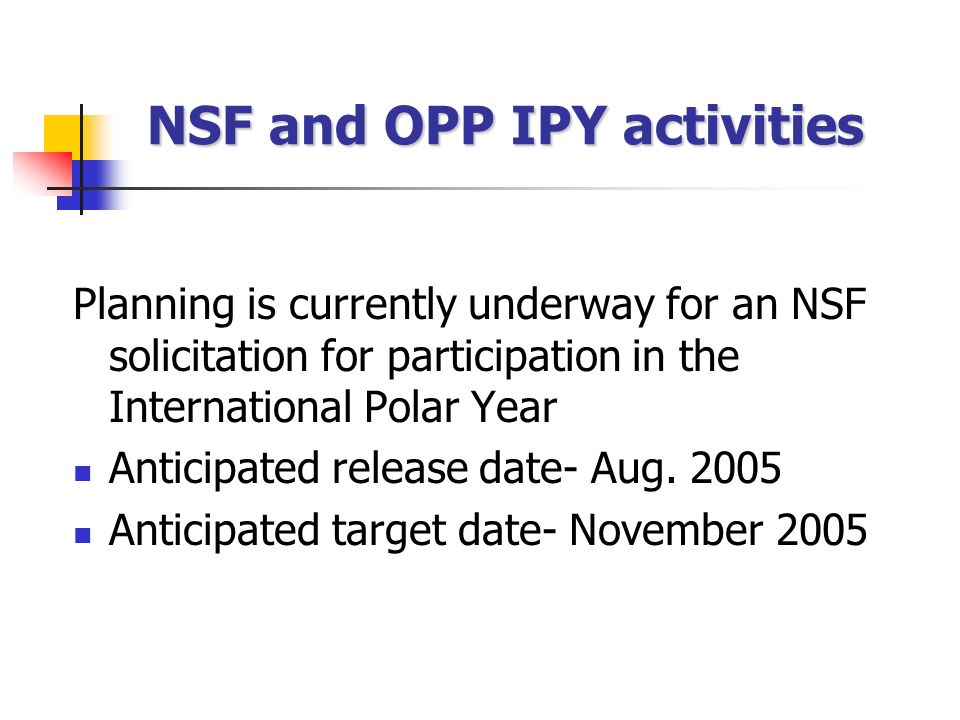 NSF and OPP IPY activities

Planning is currently underway for an NSF solicitation for participation in the International Polar Year

- Anticipated release date- Aug. 2005
- Anticipated target date- November 2005